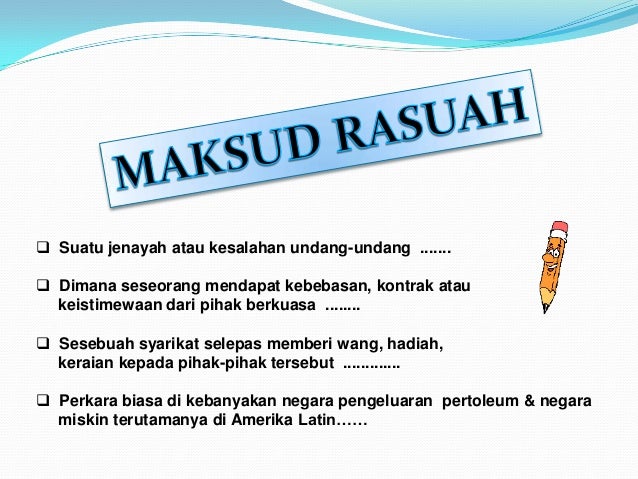 MAKSUD RASUAH

❑ Suatu jenayah atau kesalahan undang-undang .......

❑ Dimana seseorang mendapat kebebasan, kontrak atau keistimewaan dari pihak berkuasa ........

❑ Sesebuah syarikat selepas memberi wang, hadiah, keraian kepada pihak-pihak tersebut .............

❑ Perkara biasa di kebanyakan negara pengeluaran pertoleum & negara miskin terutamanya di Amerika Latin……